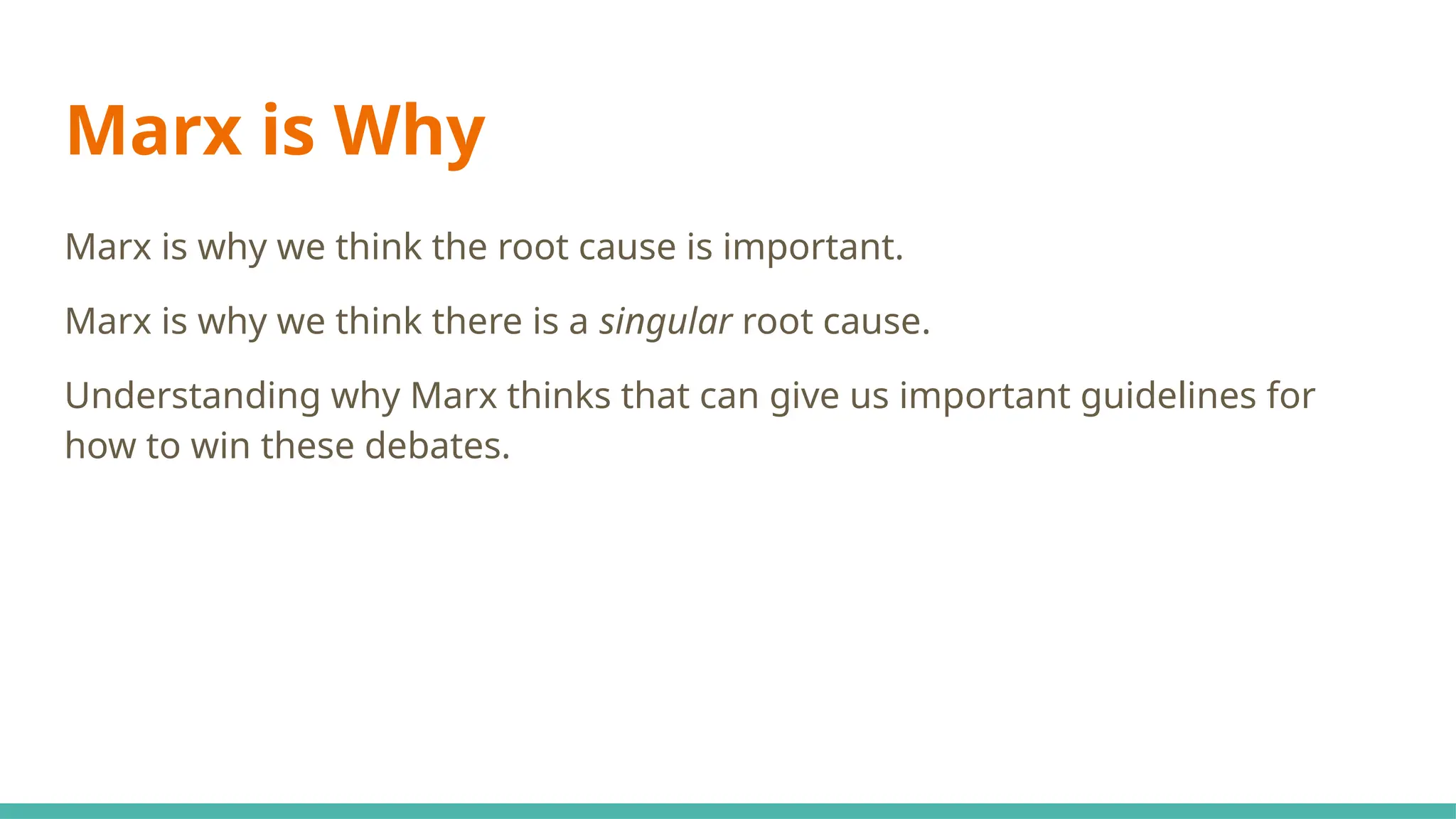 Marx is Why

Marx is why we think the root cause is important.

Marx is why we think there is a singular root cause.

Understanding why Marx thinks that can give us important guidelines for how to win these debates.